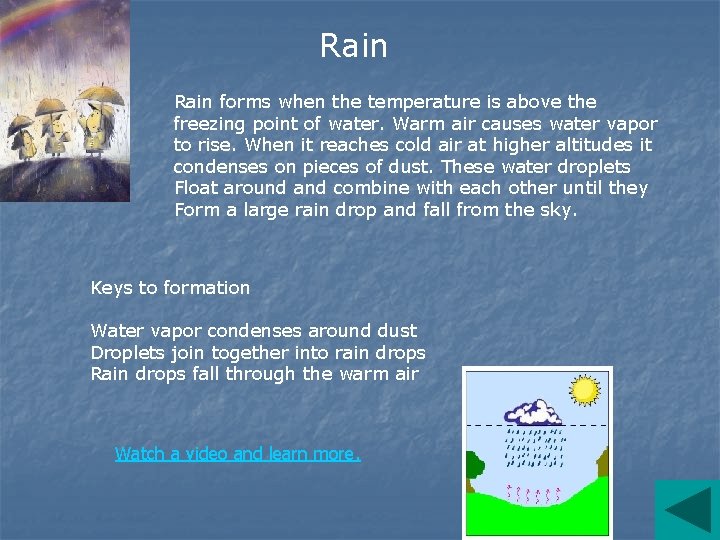 Rain

Rain forms when the temperature is above the freezing point of water. Warm air causes water vapor to rise. When it reaches cold air at higher altitudes it condenses on pieces of dust. These water droplets Float around and combine with each other until they Form a large rain drop and fall from the sky.

Keys to formation

Water vapor condenses around dust
Droplets join together into rain drops
Rain drops fall through the warm air

Watch a video and learn more.